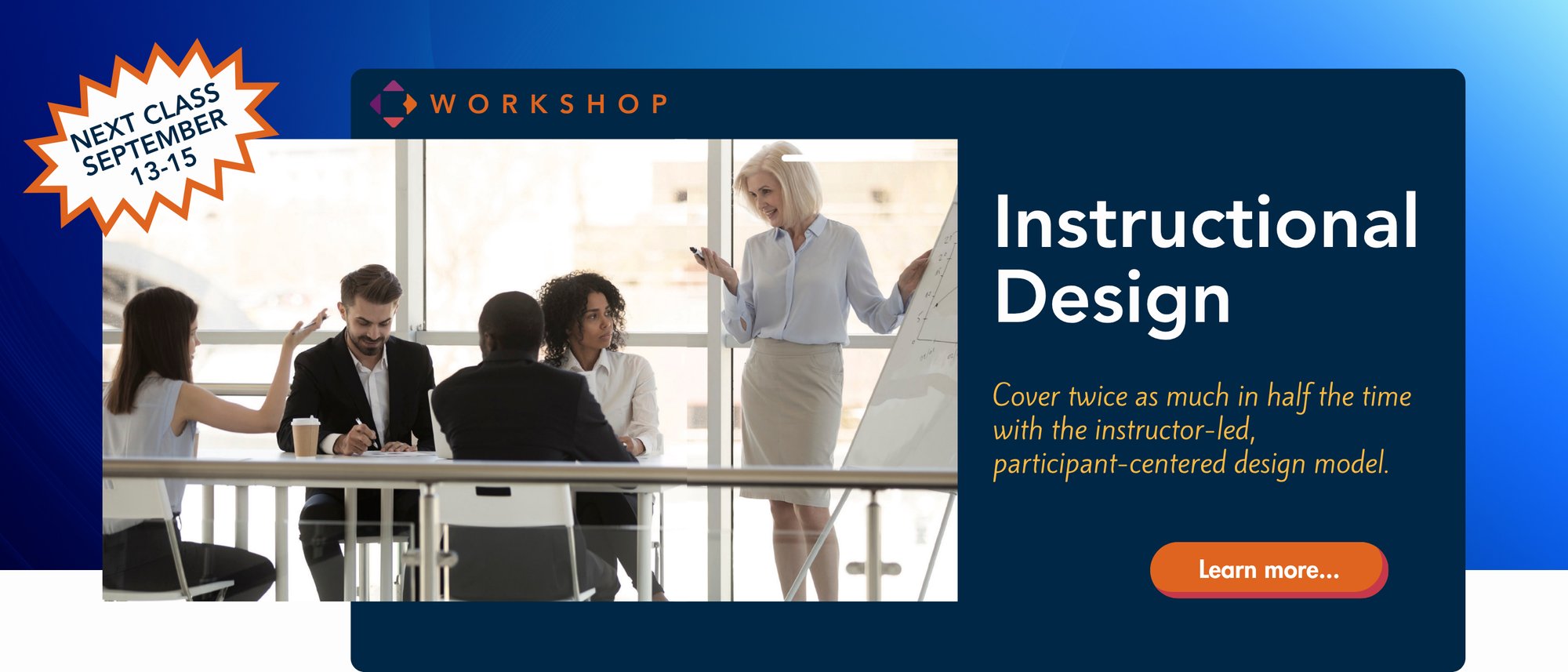 NEXT CLASS SEPTEMBER 13-15

WORKSHOP

Instructional Design

Cover twice as much in half the time with the instructor-led, participant-centered design model.

Learn more...